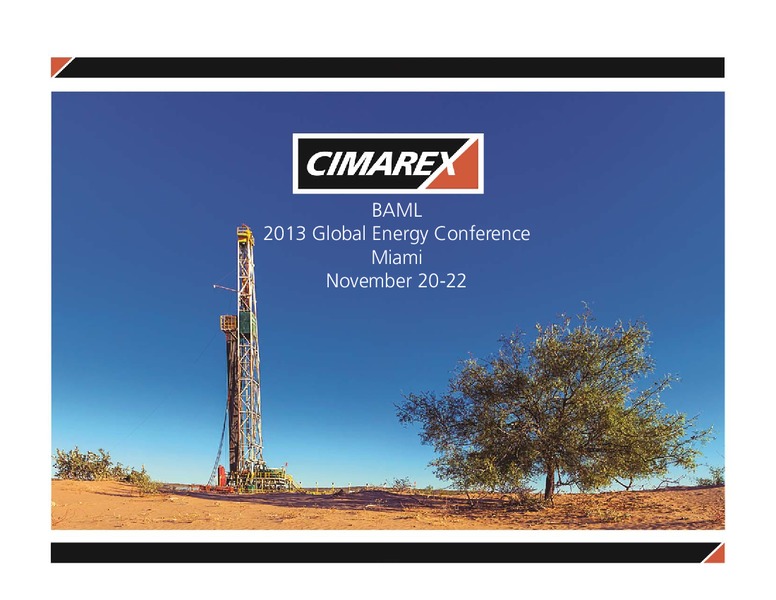 CIMAREX

BAML
2013 Global Energy Conference
Miami
November 20-22